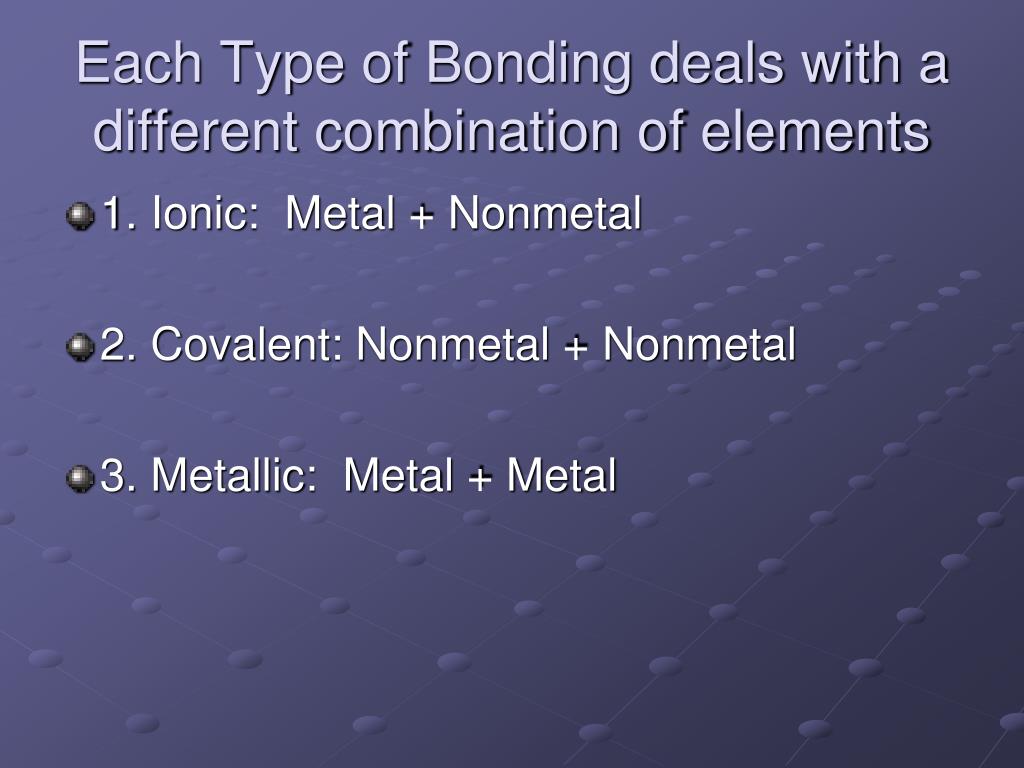 Each Type of Bonding deals with a different combination of elements

1. Ionic: Metal + Nonmetal

2. Covalent: Nonmetal + Nonmetal

3. Metallic: Metal + Metal